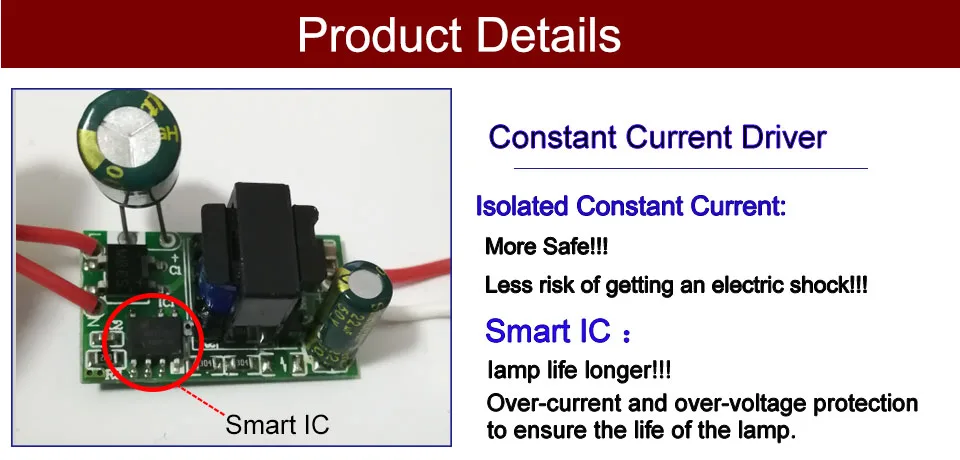 Product Details

Smart IC

Constant Current Driver

Isolated Constant Current:

More Safe!!!

Less risk of getting an electric shock!!!

Smart IC ：

lamp life longer!!!

Over-current and over-voltage protection to ensure the life of the lamp.